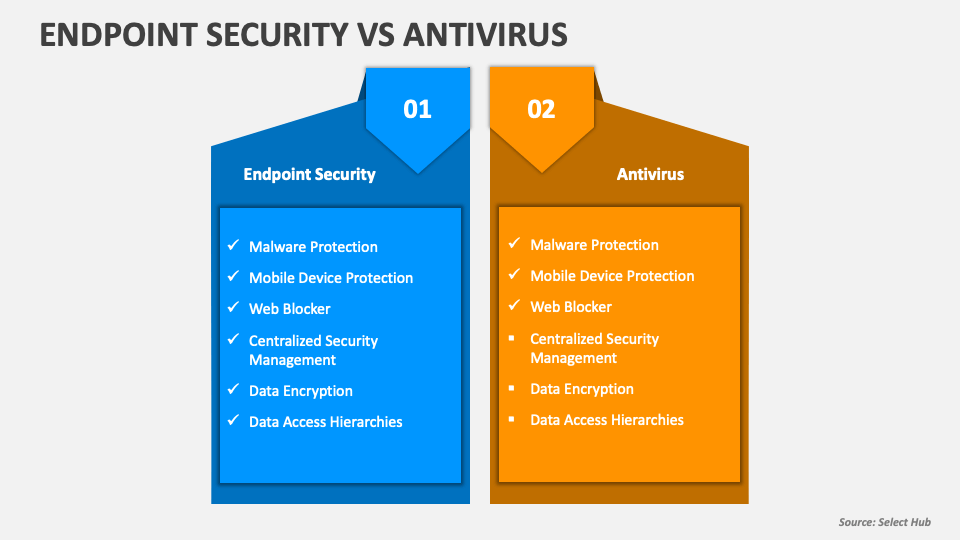 ENDPOINT SECURITY VS ANTIVIRUS

01

Endpoint Security

✓ Malware Protection
✓ Mobile Device Protection
✓ Web Blocker
✓ Centralized Security Management
✓ Data Encryption
✓ Data Access Hierarchies

02

Antivirus

✓ Malware Protection
✓ Mobile Device Protection
✓ Web Blocker
▪ Centralized Security Management
▪ Data Encryption
▪ Data Access Hierarchies

Source: Select Hub